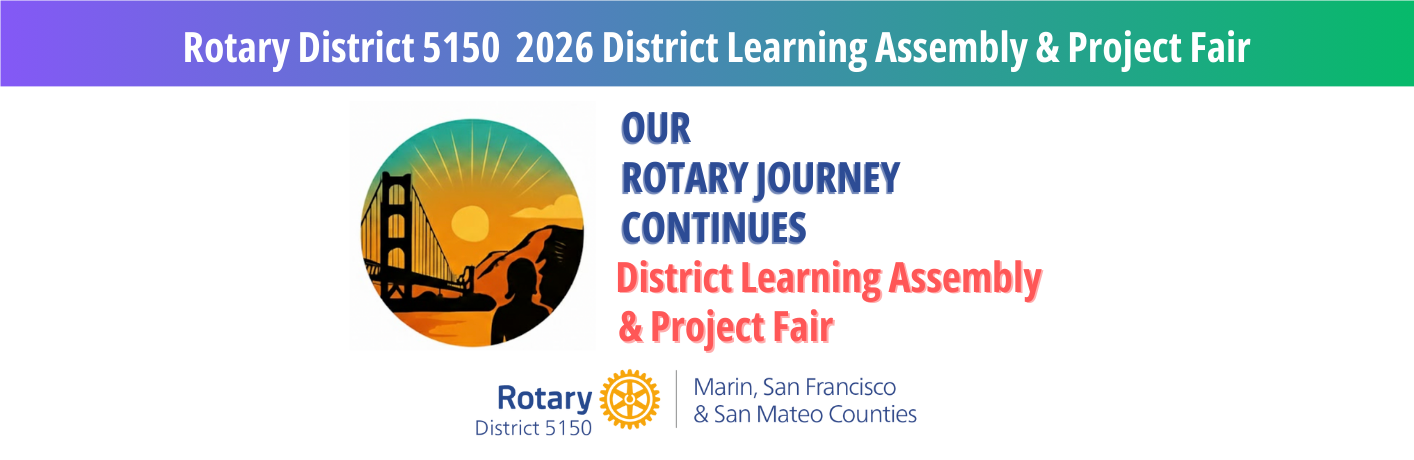 Rotary District 5150  2026 District Learning Assembly & Project Fair

OUR
ROTARY JOURNEY
CONTINUES
District Learning Assembly
& Project Fair

Rotary
District 5150

Marin, San Francisco
& San Mateo Counties